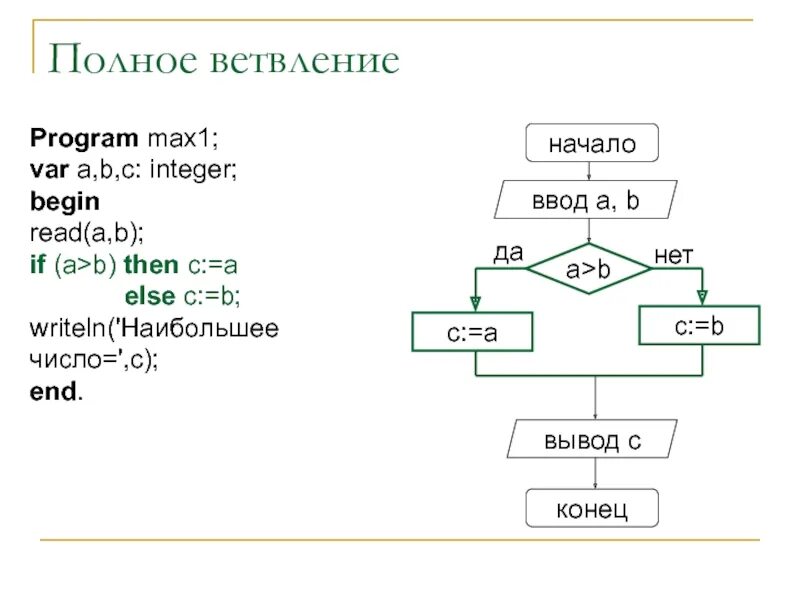 Полное ветвление

Program max1;
var a,b,c: integer;
begin
read(a,b);
if (a>b) then c:=a
else c:=b;
writeln('Наибольшее число=',c);
end.

начало
ввод a, b
да
a>b
нет
c:=a
c:=b
вывод c
конец